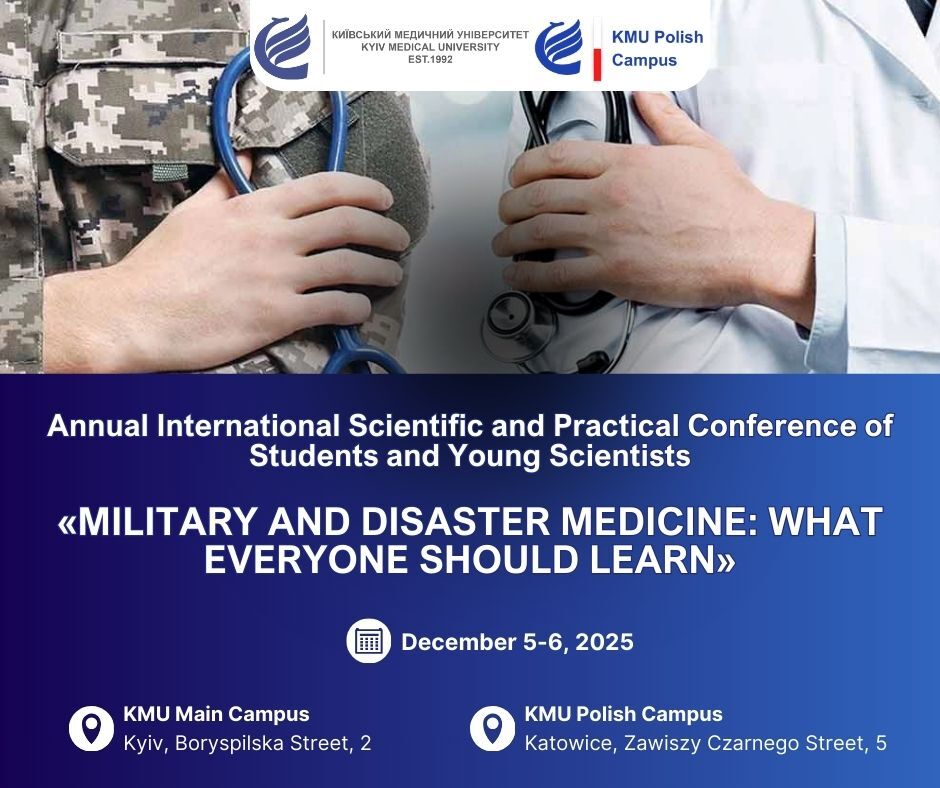 КИЇВСЬКИЙ МЕДИЧНИЙ УНІВЕРСИТЕТ
KYIV MEDICAL UNIVERSITY
EST.1992

KMU Polish Campus

Annual International Scientific and Practical Conference of Students and Young Scientists

«MILITARY AND DISASTER MEDICINE: WHAT EVERYONE SHOULD LEARN»

December 5-6, 2025

KMU Main Campus
Kyiv, Boryspilska Street, 2

KMU Polish Campus
Katowice, Zawiszy Czarnego Street, 5